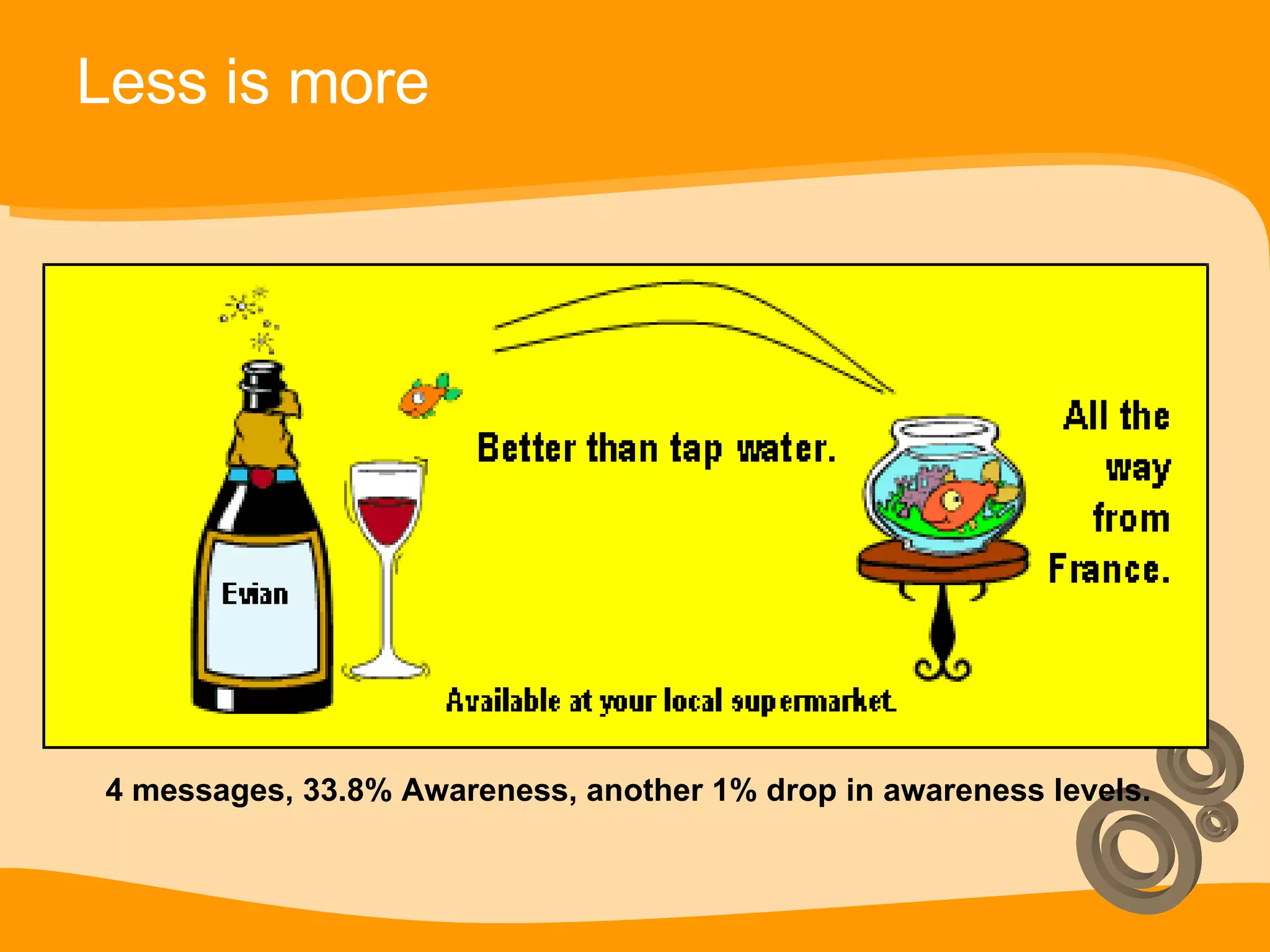 Less is more

Evian

Better than tap water.

All the way from France.

Available at your local supermarket.

4 messages, 33.8% Awareness, another 1% drop in awareness levels.